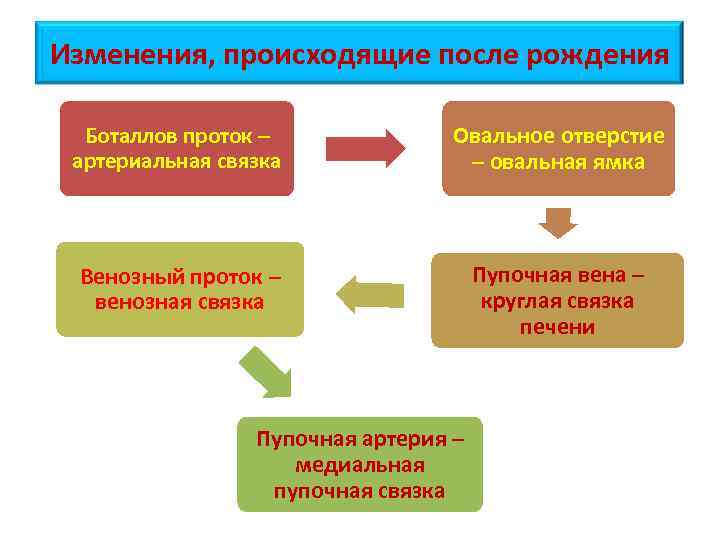 Изменения, происходящие после рождения

Боталлов проток – артериальная связка

Овальное отверстие – овальная ямка

Пупочная вена – круглая связка печени

Венозный проток – венозная связка

Пупочная артерия – медиальная пупочная связка